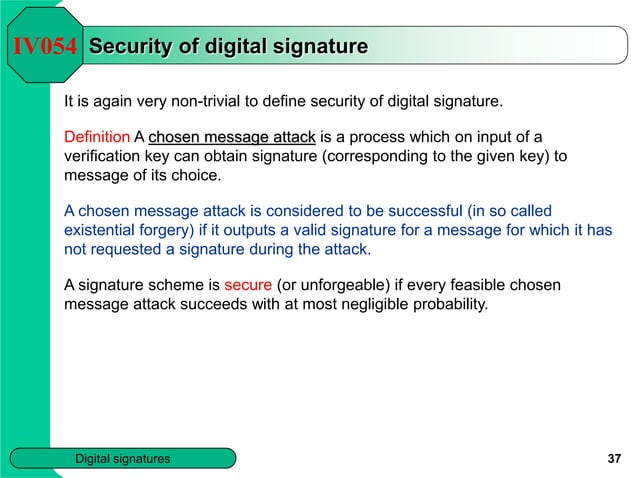 IV054 Security of digital signature

It is again very non-trivial to define security of digital signature.

Definition A chosen message attack is a process which on input of a verification key can obtain signature (corresponding to the given key) to message of its choice.

A chosen message attack is considered to be successful (in so called existential forgery) if it outputs a valid signature for a message for which it has not requested a signature during the attack.

A signature scheme is secure (or unforgeable) if every feasible chosen message attack succeeds with at most negligible probability.

Digital signatures

37